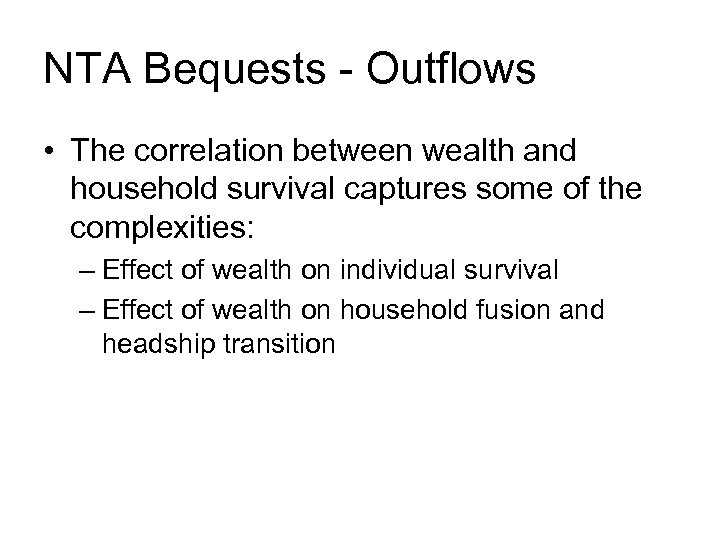 NTA Bequests - Outflows

• The correlation between wealth and household survival captures some of the complexities:

– Effect of wealth on individual survival

– Effect of wealth on household fusion and headship transition